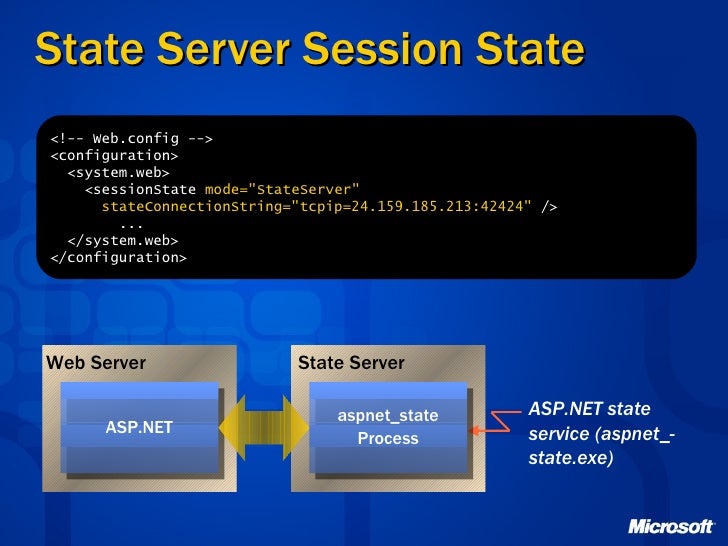 State Server Session State

<!-- Web.config -->
<configuration>
<system.web>
<sessionState mode="StateServer"
stateConnectionString="tcpip=24.159.185.213:42424" />
...
</system.web>
</configuration>

Web Server

ASP.NET

State Server

aspnet_state Process

ASP.NET state service (aspnet_-state.exe)

Microsoft